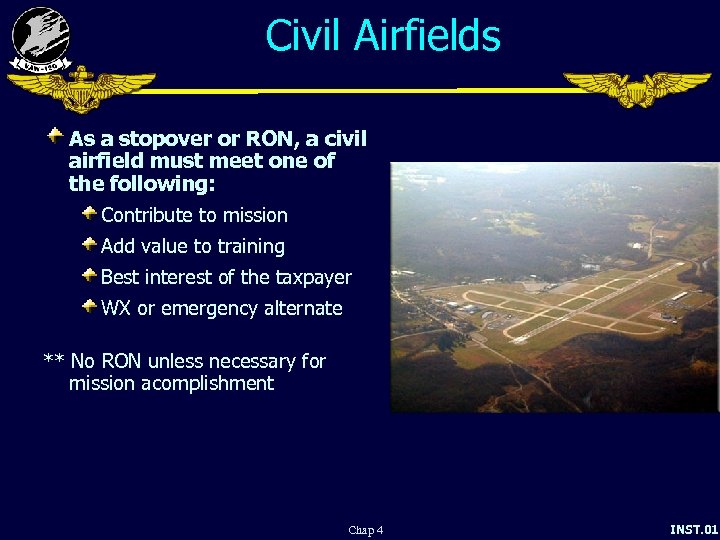 VAW-120

Civil Airfields

As a stopover or RON, a civil airfield must meet one of the following:

Contribute to mission

Add value to training

Best interest of the taxpayer

WX or emergency alternate

** No RON unless necessary for mission acomplishment

Chap 4

INST.01